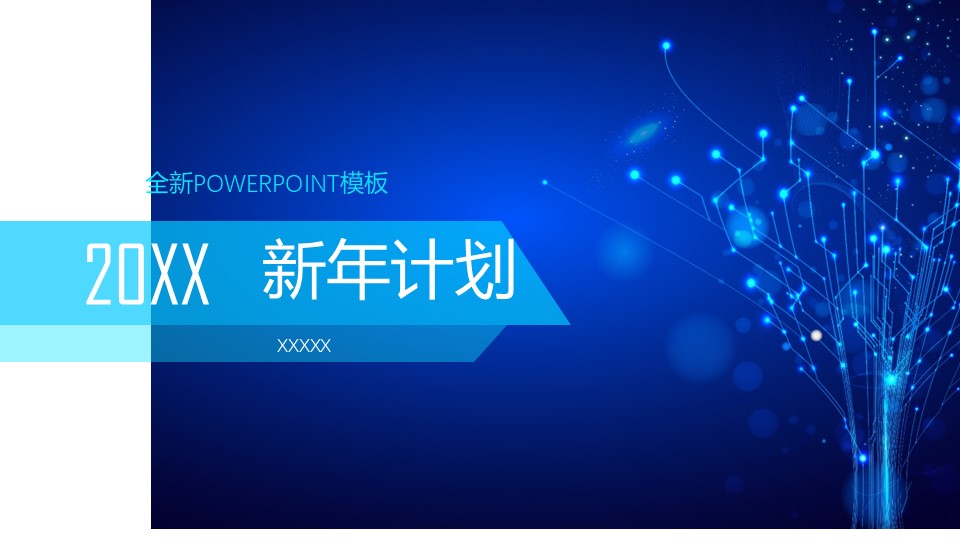 全新POWERPOINT模板

20XX 新年计划

XXXXX